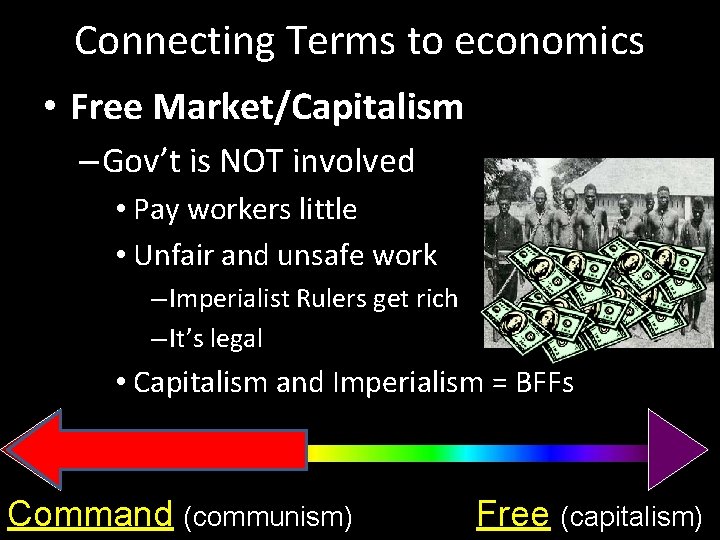 Connecting Terms to economics

• Free Market/Capitalism

– Gov't is NOT involved

• Pay workers little

• Unfair and unsafe work

– Imperialist Rulers get rich

– It's legal

• Capitalism and Imperialism = BFFs

Command (communism)

Free (capitalism)